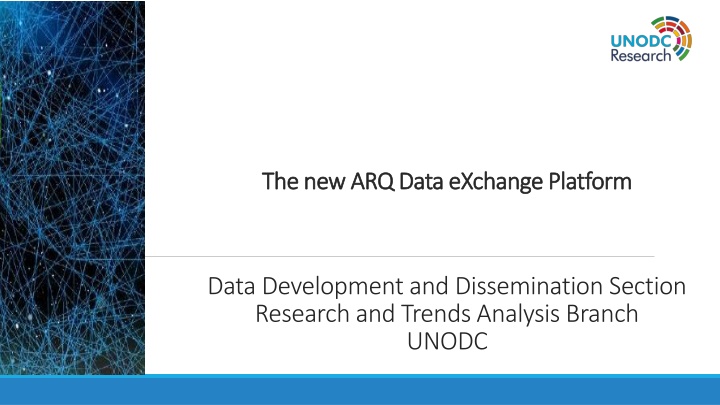 UNODC Research

The new ARQ Data eXchange Platform

Data Development and Dissemination Section
Research and Trends Analysis Branch
UNODC